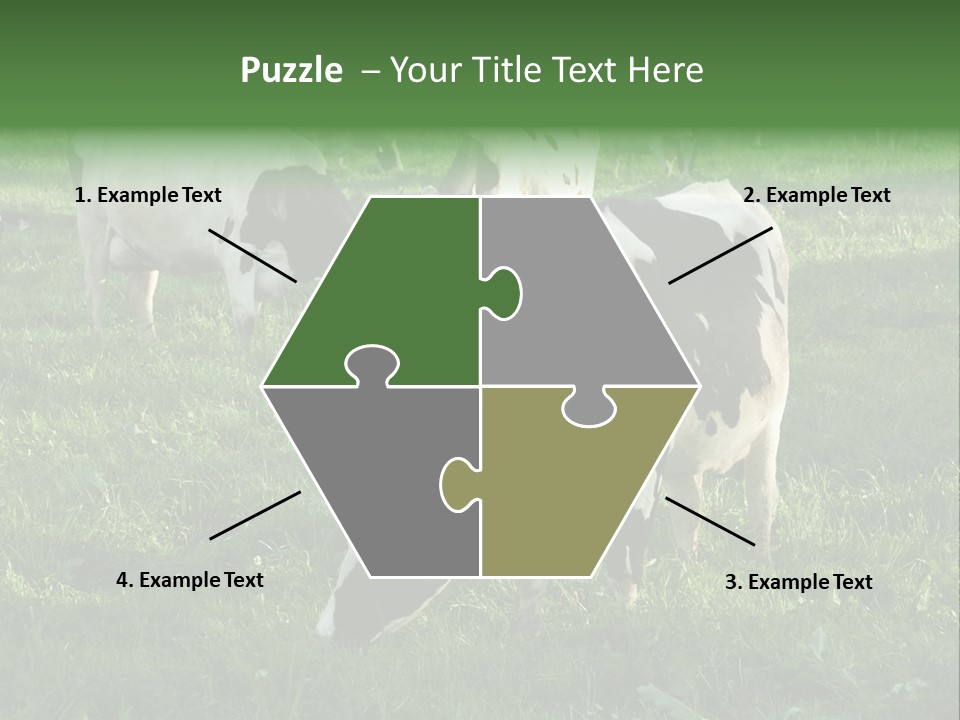 Puzzle – Your Title Text Here

1. Example Text

2. Example Text

4. Example Text

3. Example Text